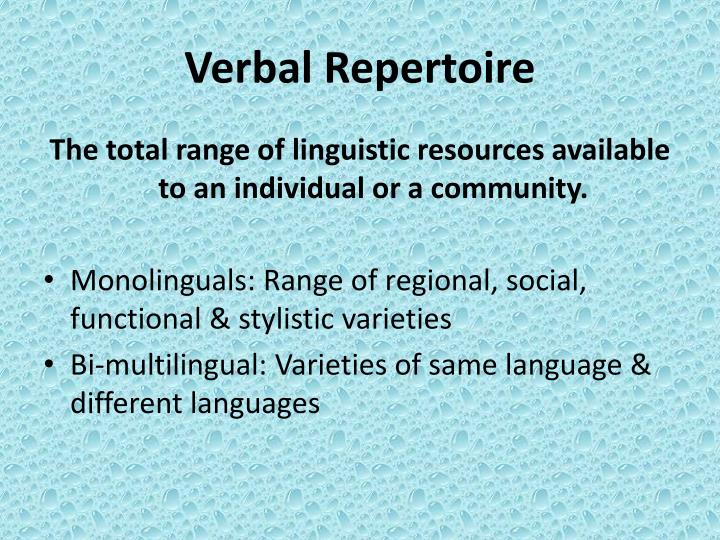 Verbal Repertoire

The total range of linguistic resources available to an individual or a community.

• Monolinguals: Range of regional, social, functional & stylistic varieties
• Bi-multilingual: Varieties of same language & different languages